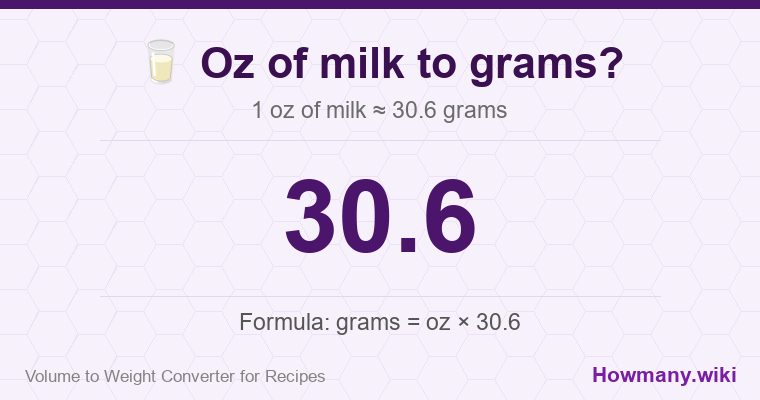 Oz of milk to grams?

1 oz of milk ≈ 30.6 grams

30.6

Formula: grams = oz × 30.6

Volume to Weight Converter for Recipes

Howmany.wiki